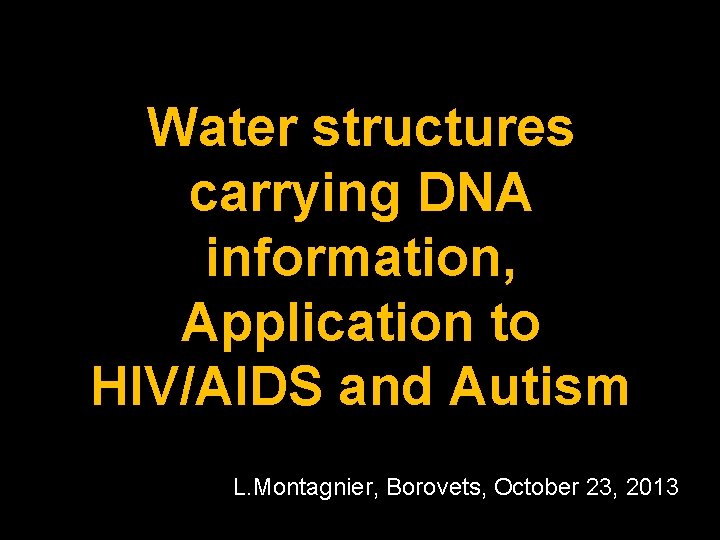 Water structures carrying DNA information, Application to HIV/AIDS and Autism

L.Montagnier, Borovets, October 23, 2013